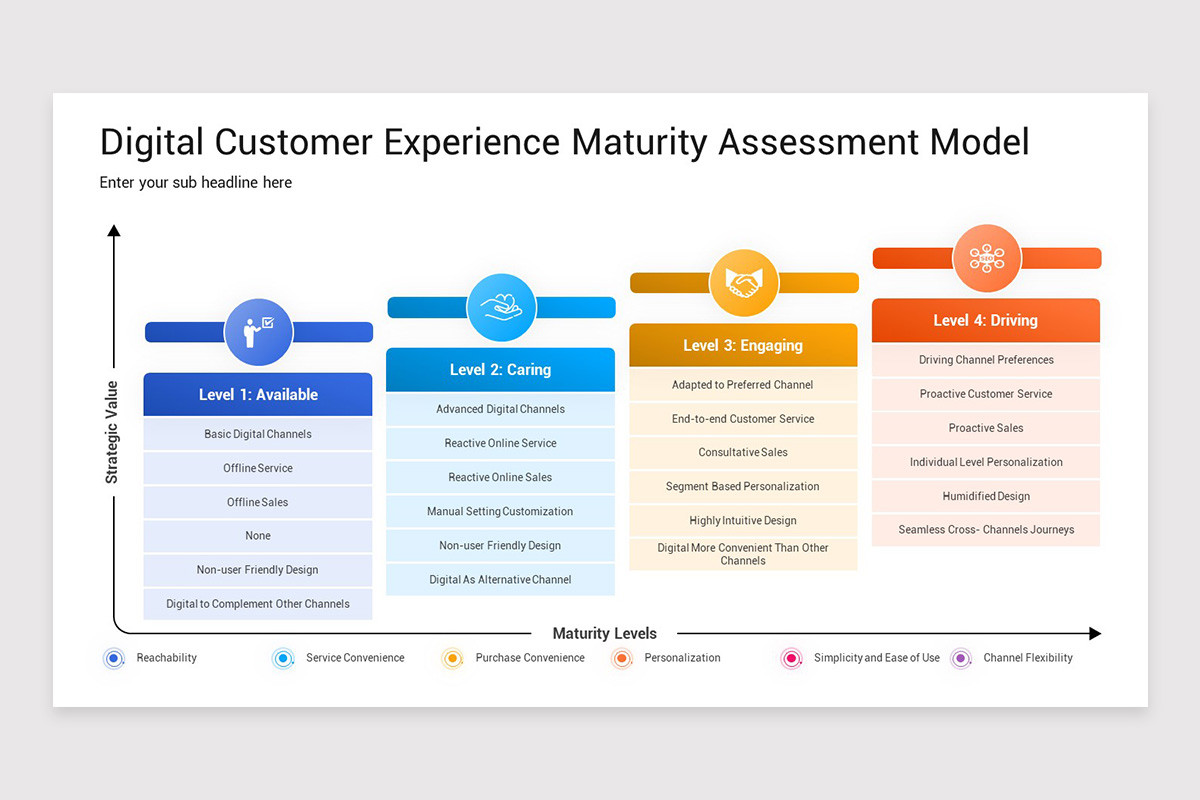 Digital Customer Experience Maturity Assessment Model

Enter your sub headline here

Strategic Value

Level 1: Available
Basic Digital Channels
Offline Service
Offline Sales
None
Non-user Friendly Design
Digital to Complement Other Channels

Level 2: Caring
Advanced Digital Channels
Reactive Online Service
Reactive Online Sales
Manual Setting Customization
Non-user Friendly Design
Digital As Alternative Channel

Level 3: Engaging
Adapted to Preferred Channel
End-to-end Customer Service
Consultative Sales
Segment Based Personalization
Highly Intuitive Design
Digital More Convenient Than Other Channels

Level 4: Driving
Driving Channel Preferences
Proactive Customer Service
Proactive Sales
Individual Level Personalization
Humidified Design
Seamless Cross- Channels Journeys

Maturity Levels

Reachability
Service Convenience
Purchase Convenience
Personalization
Simplicity and Ease of Use
Channel Flexibility